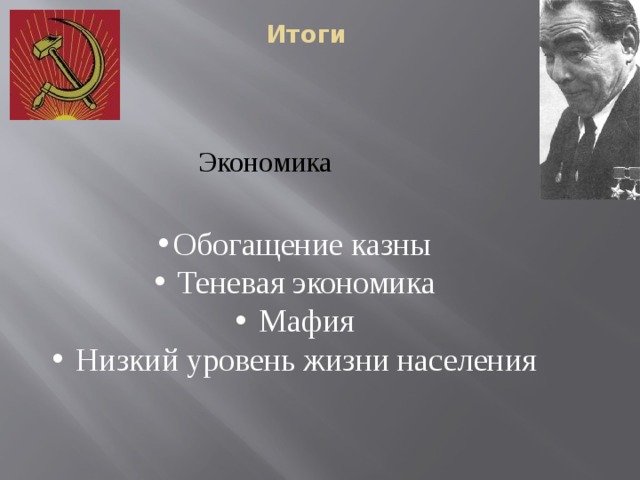 Итоги

Экономика

• Обогащение казны
• Теневая экономика
• Мафия
• Низкий уровень жизни населения